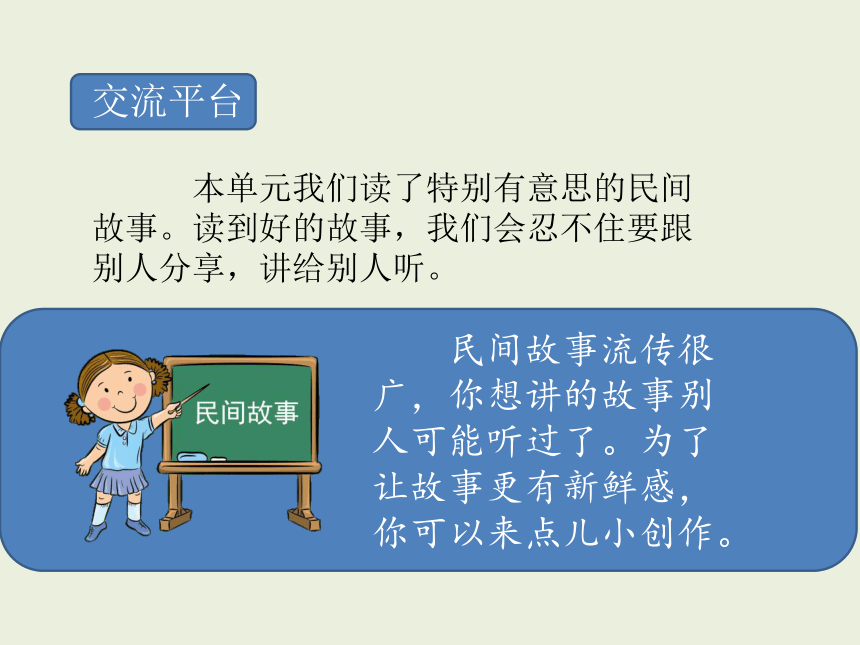 交流平台

本单元我们读了特别有意思的民间故事。读到好的故事，我们会忍不住要跟别人分享，讲给别人听。

民间故事

民间故事流传很广，你想讲的故事别人可能听过了。为了让故事更有新鲜感，你可以来点儿小创作。